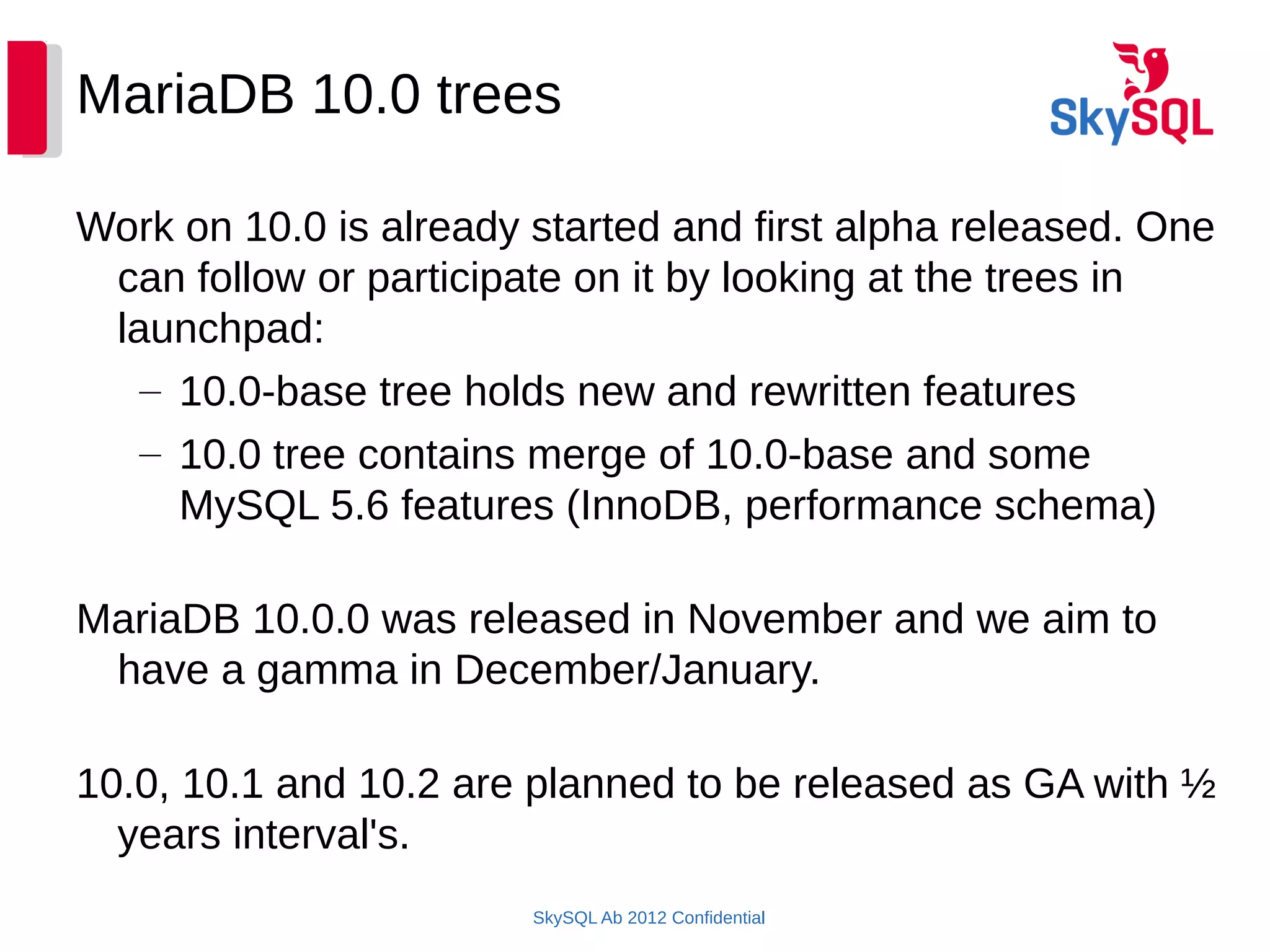 MariaDB 10.0 trees

SkySQL

Work on 10.0 is already started and first alpha released. One can follow or participate on it by looking at the trees in launchpad:

– 10.0-base tree holds new and rewritten features

– 10.0 tree contains merge of 10.0-base and some MySQL 5.6 features (InnoDB, performance schema)

MariaDB 10.0.0 was released in November and we aim to have a gamma in December/January.

10.0, 10.1 and 10.2 are planned to be released as GA with ½ years interval's.

SkySQL Ab 2012 Confidential